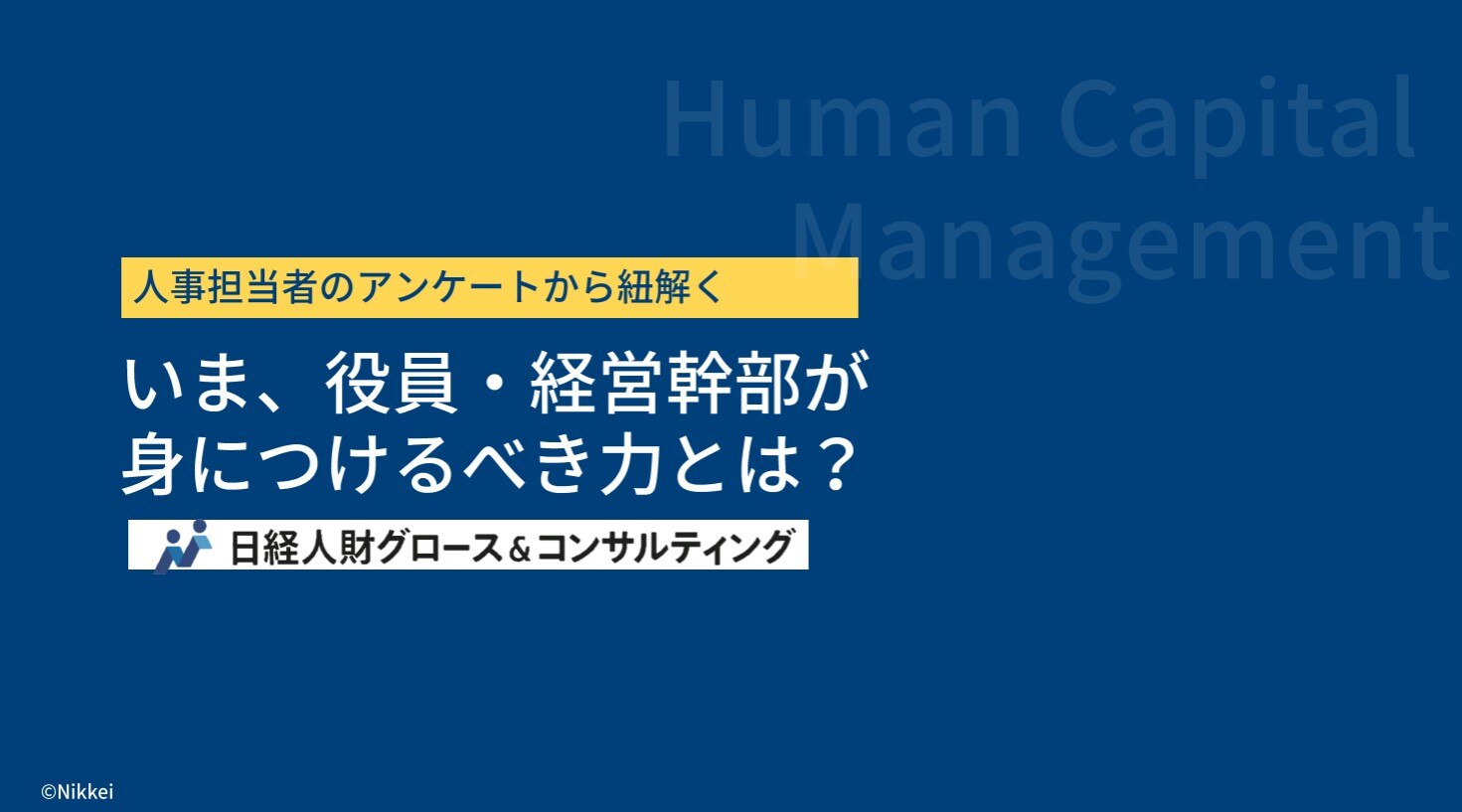 Human Capital Management

人事担当者のアンケートから紐解く

いま、役員・経営幹部が
身につけるべき力とは？

日経人財グロース＆コンサルティング

©Nikkei